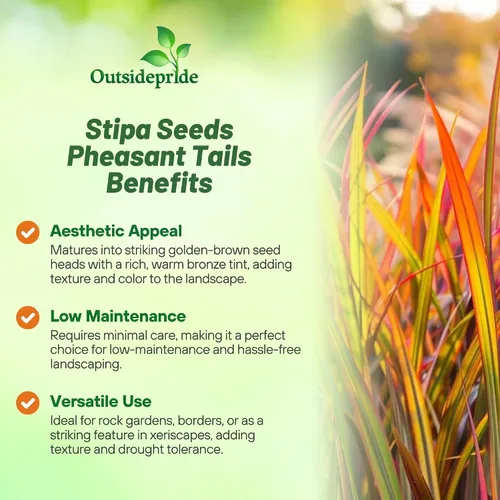 Outsidepride

Stipa Seeds Pheasant Tails Benefits

Aesthetic Appeal
Matures into striking golden-brown seed heads with a rich, warm bronze tint, adding texture and color to the landscape.

Low Maintenance
Requires minimal care, making it a perfect choice for low-maintenance and hassle-free landscaping.

Versatile Use
Ideal for rock gardens, borders, or as a striking feature in xeriscapes, adding texture and drought tolerance.